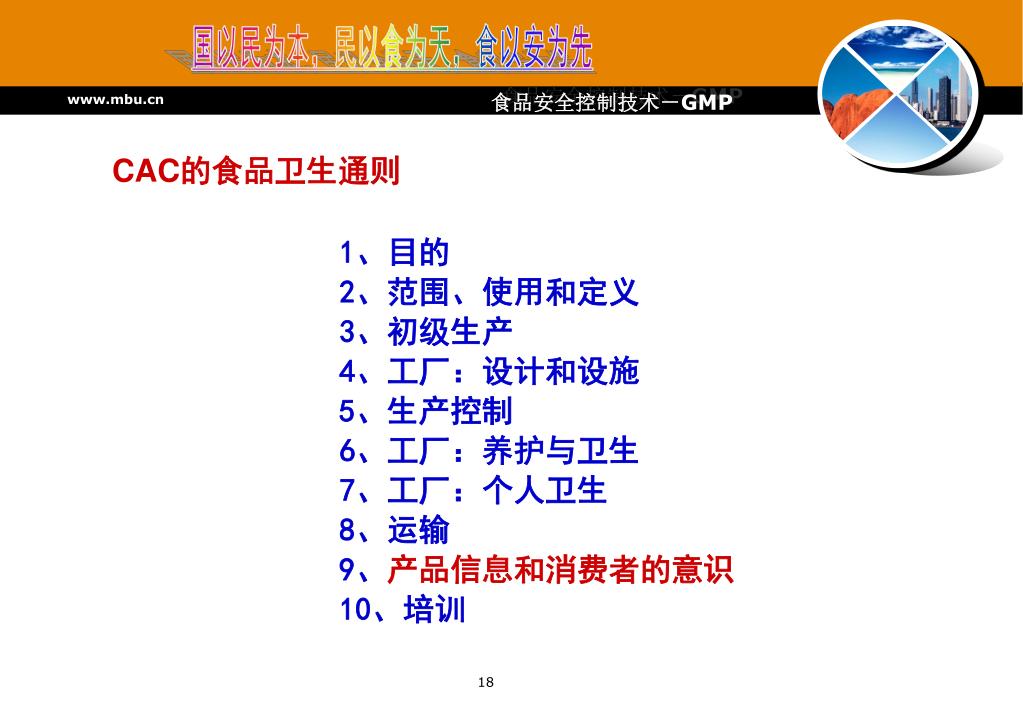 国以民为本，民以食为天，食以安为先

www.mbu.cn

食品安全控制技术－GMP

CAC的食品卫生通则

1、目的
2、范围、使用和定义
3、初级生产
4、工厂：设计和设施
5、生产控制
6、工厂：养护与卫生
7、工厂：个人卫生
8、运输
9、产品信息和消费者的意识
10、培训

18